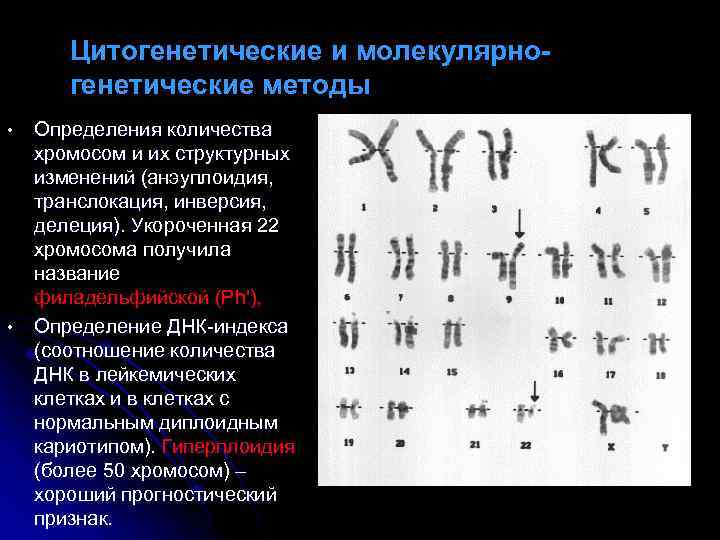 Цитогенетические и молекулярно-генетические методы

• Определения количества хромосом и их структурных изменений (анэуплоидия, транслокация, инверсия, делеция). Укороченная 22 хромосома получила название филадельфийской (Ph').

• Определение ДНК-индекса (соотношение количества ДНК в лейкемических клетках и в клетках с нормальным диплоидным кариотипом). Гиперплоидия (более 50 хромосом) – хороший прогностический признак.

1 2 3 4 5

6 7 8 9 10 11 12

13 14 15 16 17 18

19 20 21 22 X Y